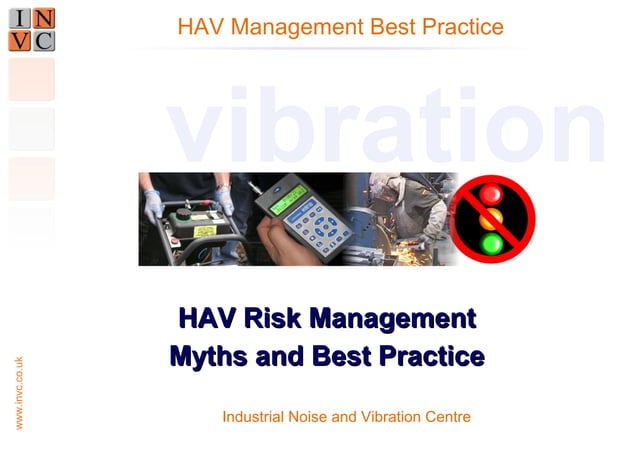 I N
V C

HAV Management Best Practice

vibration

HAV Risk Management
Myths and Best Practice

Industrial Noise and Vibration Centre

www.invc.co.uk